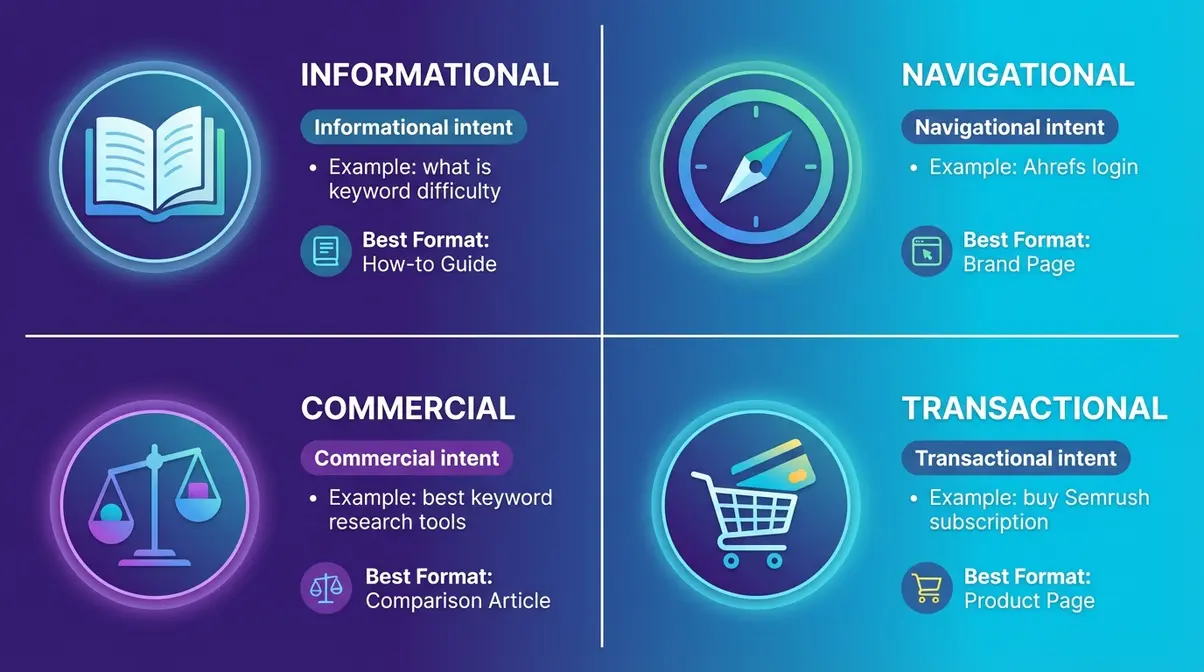 INFORMATIONAL

Informational intent

• Example: what is keyword difficulty

Best Format: How-to Guide

NAVIGATIONAL

Navigational intent

• Example: Ahrefs login

Best Format: Brand Page

COMMERCIAL

Commercial intent

• Example: best keyword research tools

Best Format: Comparison Article

TRANSACTIONAL

Transactional intent

• Example: buy Semrush subscription

Best Format: Product Page